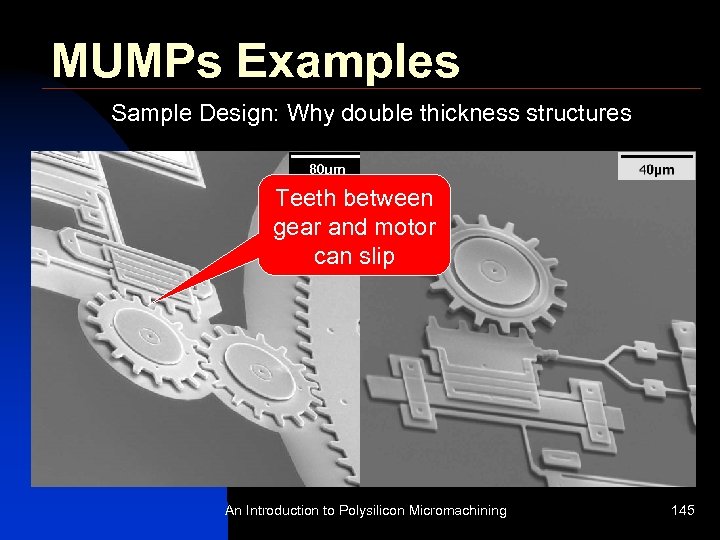 MUMPs Examples

Sample Design: Why double thickness structures

80μm

40μm

Teeth between gear and motor can slip

An Introduction to Polysilicon Micromachining

145